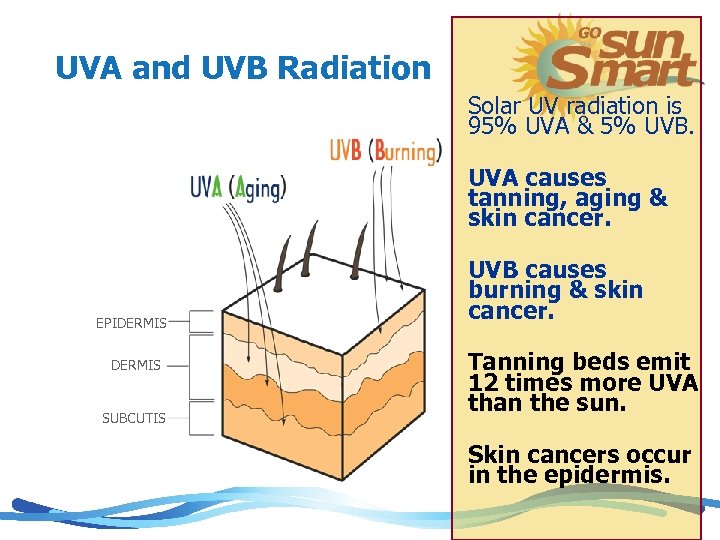 UVA and UVB Radiation

UVB (Burning)

UVA (Aging)

EPIDERMIS

DERMIS

SUBCUTIS

GO sun Smart

Solar UV radiation is 95% UVA & 5% UVB.

UVA causes tanning, aging & skin cancer.

UVB causes burning & skin cancer.

Tanning beds emit 12 times more UVA than the sun.

Skin cancers occur in the epidermis.